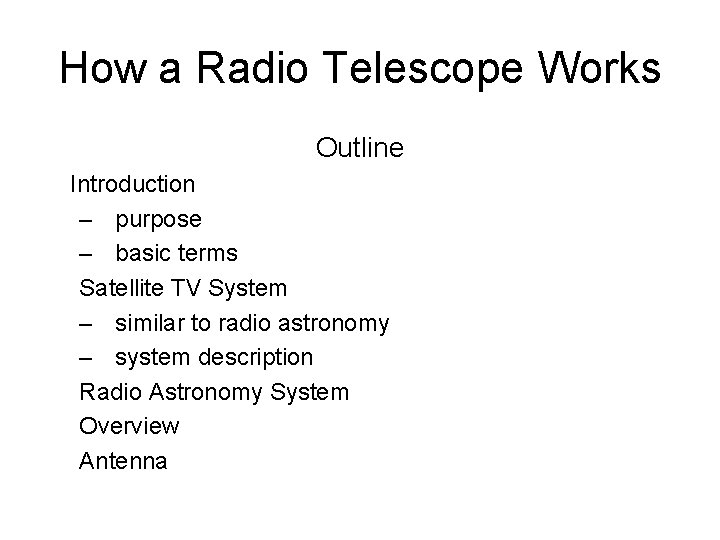 How a Radio Telescope Works

Outline

Introduction
– purpose
– basic terms
Satellite TV System
– similar to radio astronomy
– system description
Radio Astronomy System
Overview
Antenna